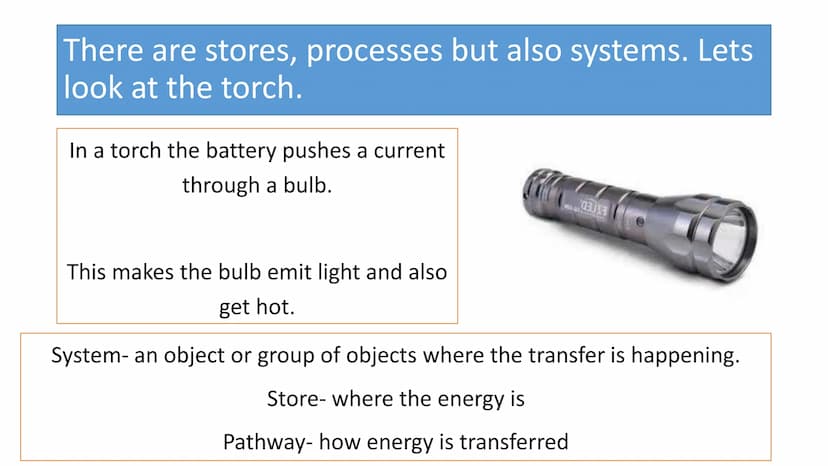 There are stores, processes but also systems. Lets look at the torch.

In a torch the battery pushes a current through a bulb.

This makes the bulb emit light and also get hot.

System- an object or group of objects where the transfer is happening.

Store- where the energy is

Pathway- how energy is transferred